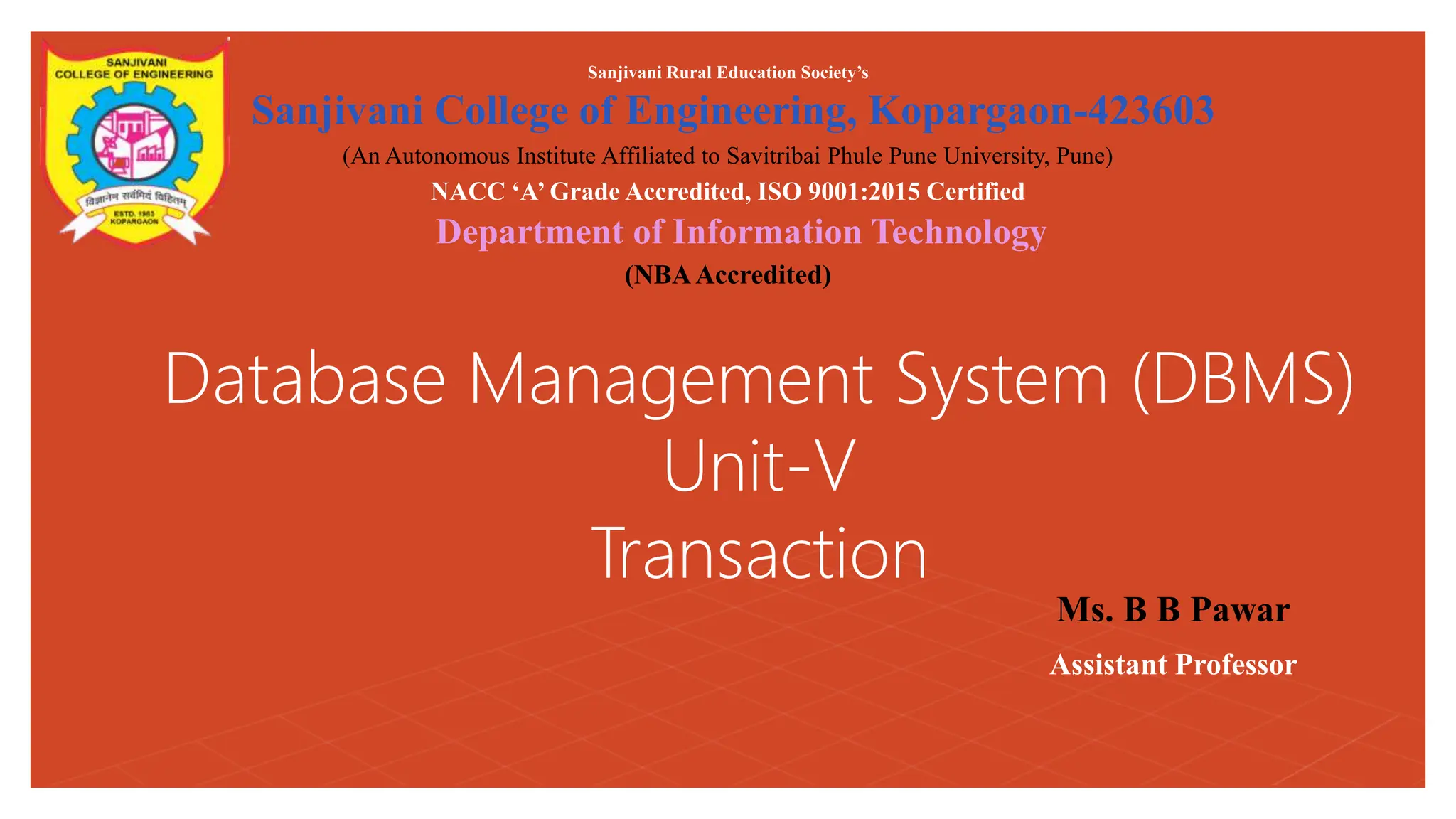 SANJIVANI COLLEGE OF ENGINEERING
विज्ञानेन सर्वमिदं विहितम्
ESTD. 1983 KOPARGAON

Sanjivani Rural Education Society's

Sanjivani College of Engineering, Kopargaon-423603

(An Autonomous Institute Affiliated to Savitribai Phule Pune University, Pune)

NACC 'A' Grade Accredited, ISO 9001:2015 Certified

Department of Information Technology

(NBA Accredited)

Database Management System (DBMS)
Unit-V
Transaction

Ms. B B Pawar

Assistant Professor